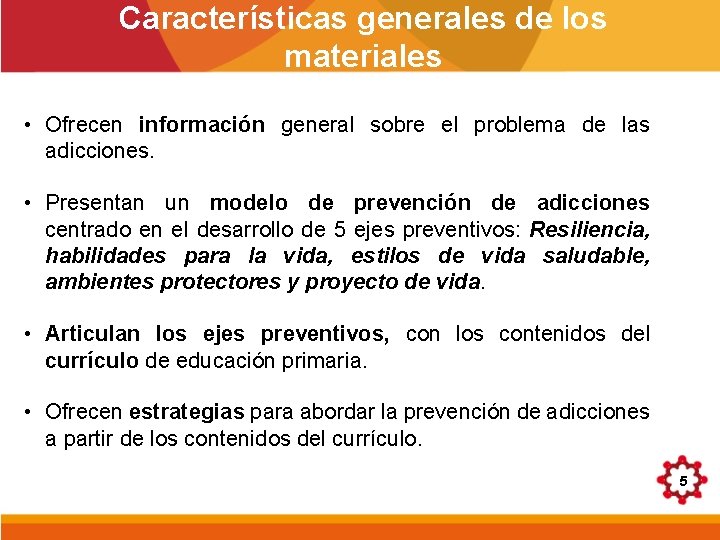 Características generales de los materiales

• Ofrecen información general sobre el problema de las adicciones.

• Presentan un modelo de prevención de adicciones centrado en el desarrollo de 5 ejes preventivos: Resiliencia, habilidades para la vida, estilos de vida saludable, ambientes protectores y proyecto de vida.

• Articulan los ejes preventivos, con los contenidos del currículo de educación primaria.

• Ofrecen estrategias para abordar la prevención de adicciones a partir de los contenidos del currículo.

5